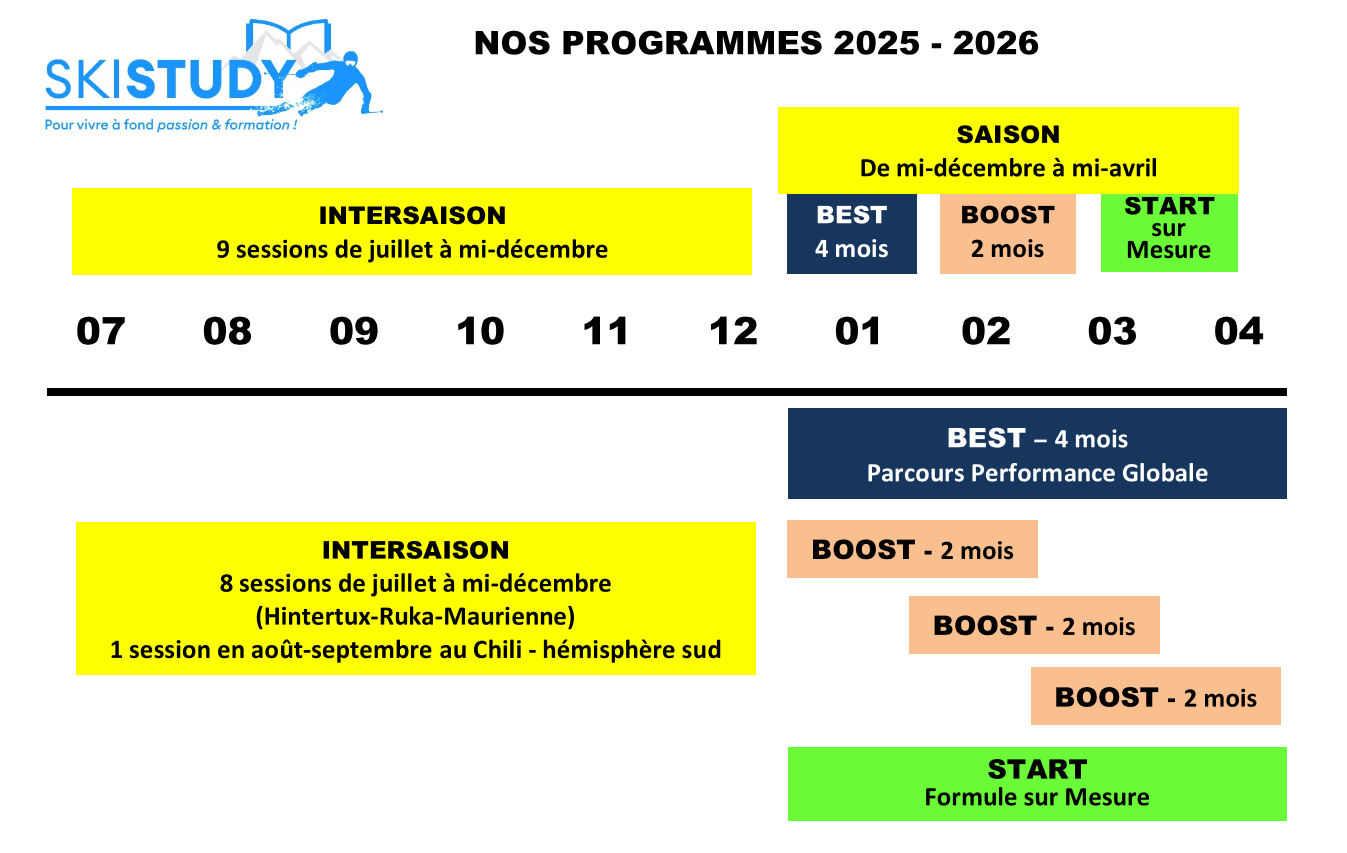 SKISTUDY
Pour vivre à fond passion & formation !

NOS PROGRAMMES 2025 - 2026

SAISON
De mi-décembre à mi-avril

INTERSAISON
9 sessions de juillet à mi-décembre

BEST
4 mois

BOOST
2 mois

START
sur
Mesure

07 08 09 10 11 12 01 02 03 04

BEST – 4 mois
Parcours Performance Globale

INTERSAISON
8 sessions de juillet à mi-décembre
(Hintertux-Ruka-Maurienne)
1 session en août-septembre au Chili - hémisphère sud

BOOST - 2 mois

BOOST - 2 mois

BOOST - 2 mois

START
Formule sur Mesure